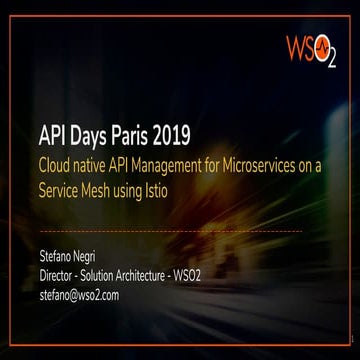 WSO2

API Days Paris 2019

Cloud native API Management for Microservices on a Service Mesh using Istio

Stefano Negri
Director - Solution Architecture - WSO2
stefano@wso2.com

1